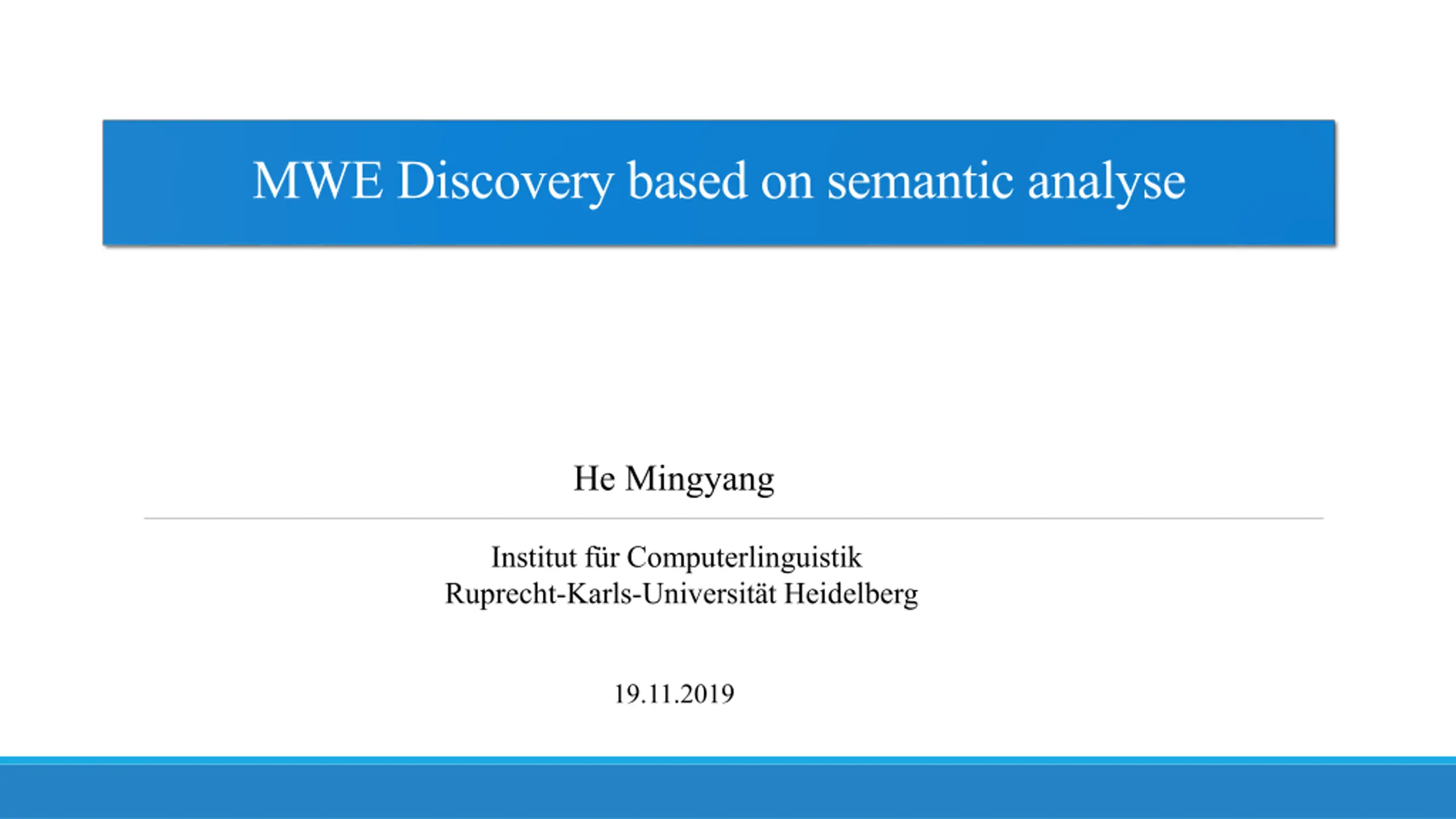 MWE Discovery based on semantic analyse

He Mingyang

Institut für Computerlinguistik
Ruprecht-Karls-Universität Heidelberg

19.11.2019